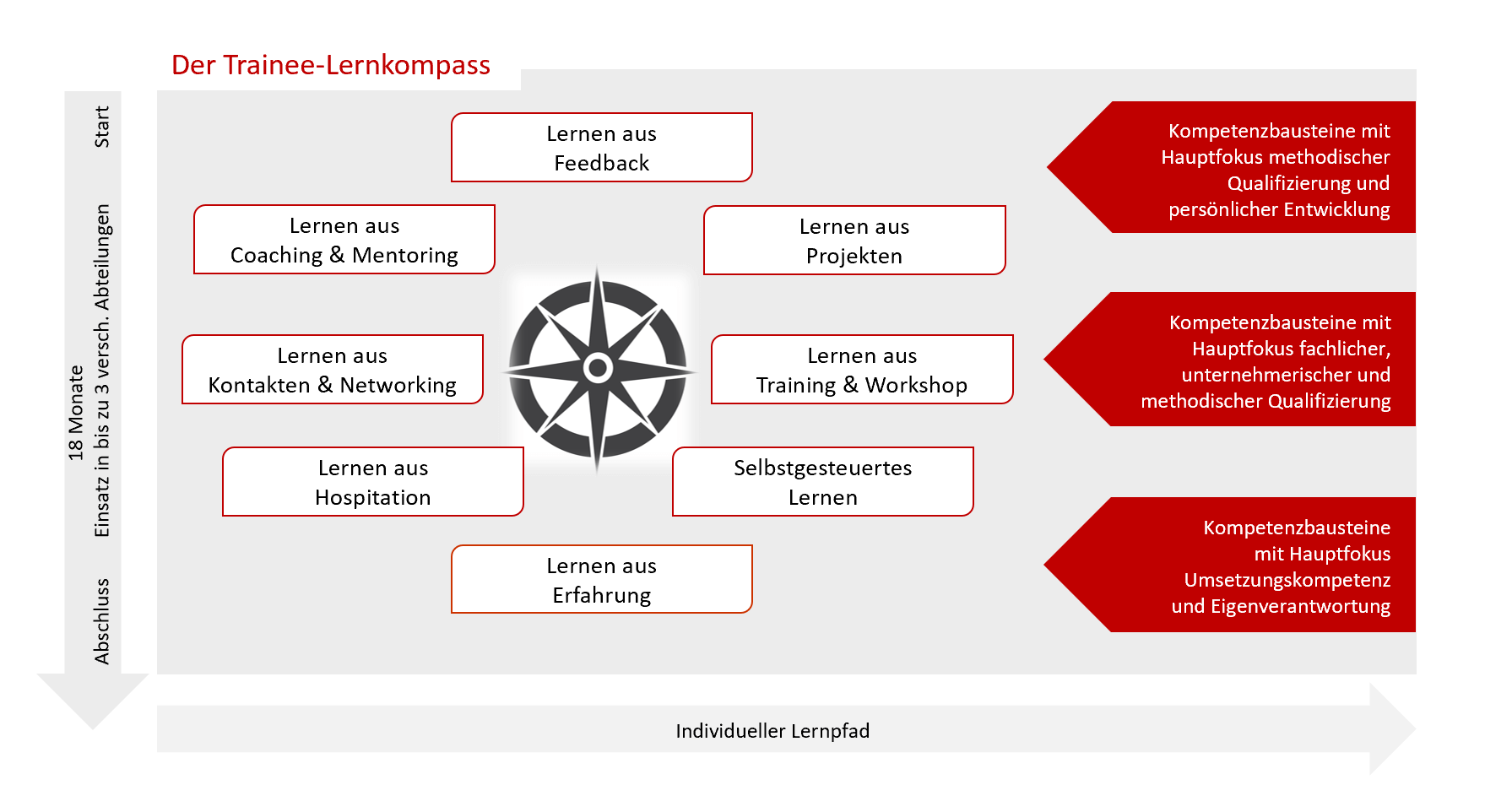 Der Trainee-Lernkompass

Start

18 Monate
Einsatz in bis zu 3 versch. Abteilungen

Abschluss

Lernen aus Feedback

Lernen aus Coaching & Mentoring

Lernen aus Projekten

Lernen aus Kontakten & Networking

Lernen aus Training & Workshop

Lernen aus Hospitation

Selbstgesteuertes Lernen

Lernen aus Erfahrung

Kompetenzbausteine mit Hauptfokus methodischer Qualifizierung und persönlicher Entwicklung

Kompetenzbausteine mit Hauptfokus fachlicher, unternehmerischer und methodischer Qualifizierung

Kompetenzbausteine mit Hauptfokus Umsetzungskompetenz und Eigenverantwortung

Individueller Lernpfad